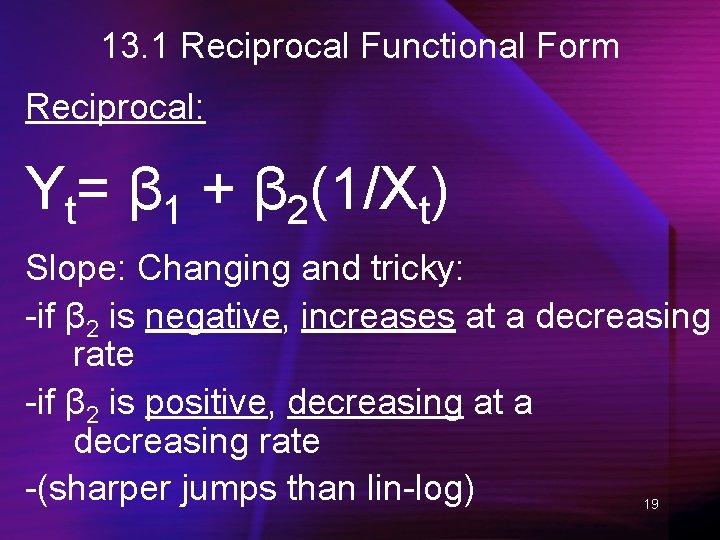 13.1 Reciprocal Functional Form

Reciprocal:

$Y_t = \beta_1 + \beta_2(1/X_t)$

Slope: Changing and tricky:

-if $\beta_2$ is negative, increases at a decreasing rate

-if $\beta_2$ is positive, decreasing at a decreasing rate

-(sharper jumps than lin-log)

19